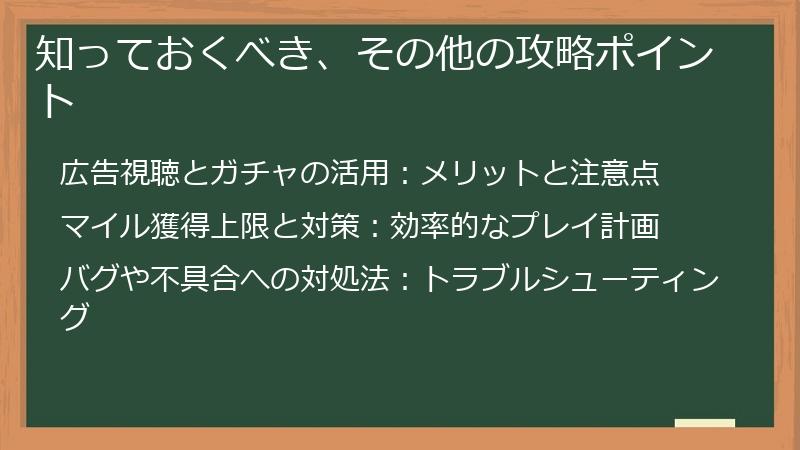 知っておくべき、その他の攻略ポイント

広告視聴とガチャの活用：メリットと注意点

マイル獲得上限と対策：効率的なプレイ計画

バグや不具合への対処法：トラブルシューティング